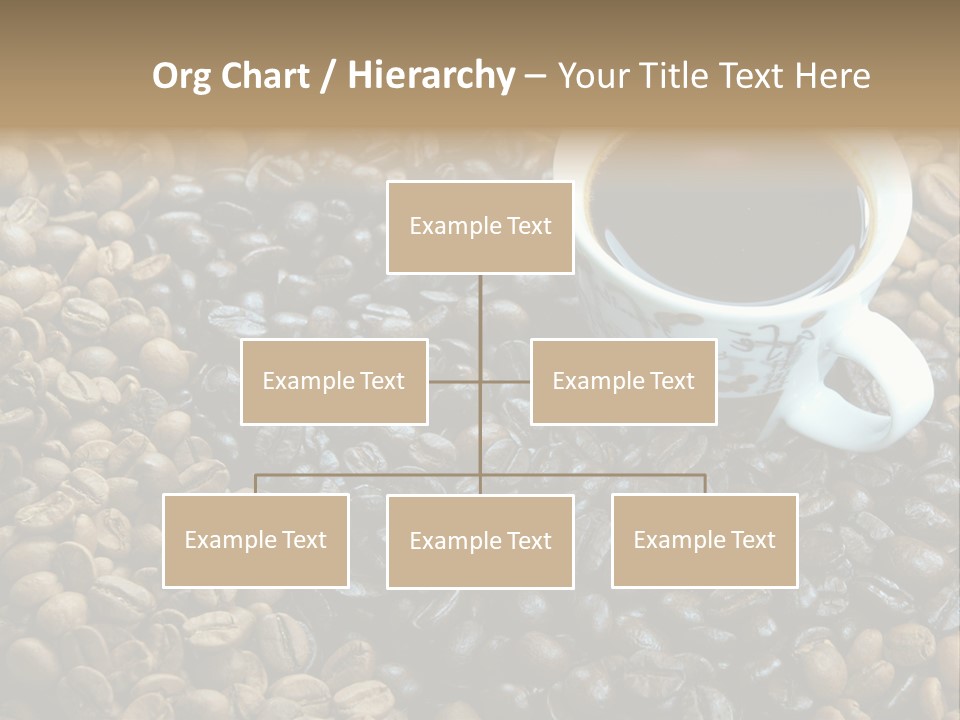 Org Chart / Hierarchy – Your Title Text Here

Example Text

Example Text

Example Text

Example Text

Example Text

Example Text